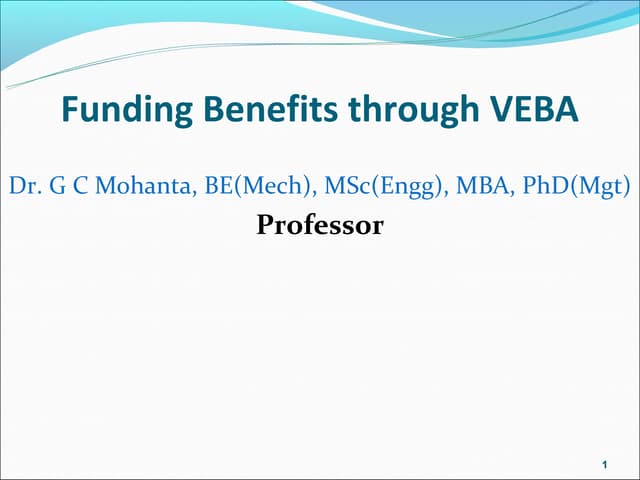 Funding Benefits through VEBA

Dr. G C Mohanta, BE(Mech), MSc(Engg), MBA, PhD(Mgt)
Professor

1